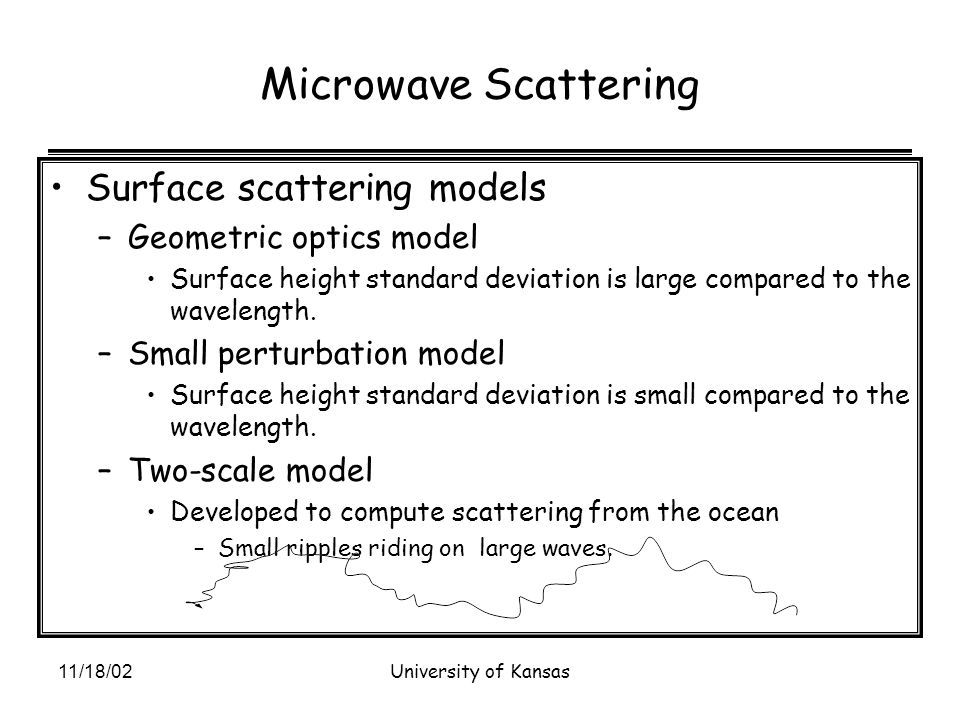 Microwave Scattering

• Surface scattering models
  – Geometric optics model
    • Surface height standard deviation is large compared to the wavelength.
  – Small perturbation model
    • Surface height standard deviation is small compared to the wavelength.
  – Two-scale model
    • Developed to compute scattering from the ocean
      – Small ripples riding on large waves.

11/18/02 University of Kansas